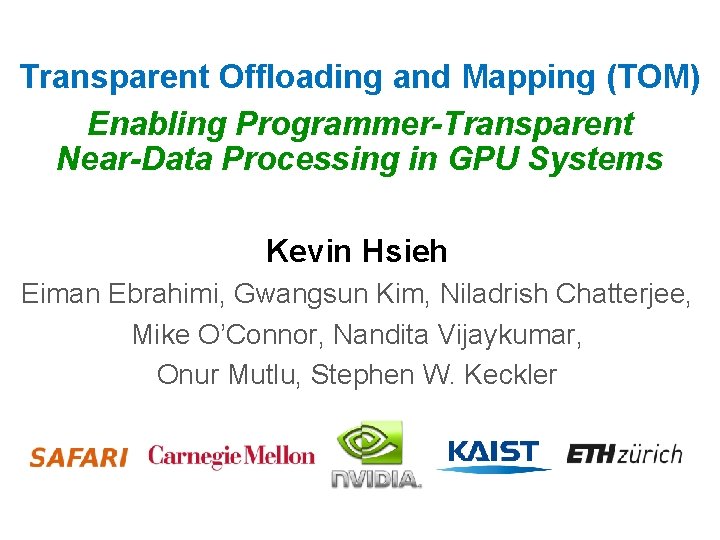 Transparent Offloading and Mapping (TOM)
Enabling Programmer-Transparent Near-Data Processing in GPU Systems

Kevin Hsieh
Eiman Ebrahimi, Gwangsun Kim, Niladrish Chatterjee, Mike O'Connor, Nandita Vijaykumar, Onur Mutlu, Stephen W. Keckler

SAFARI Carnegie Mellon NVIDIA. KAIST ETH zürich